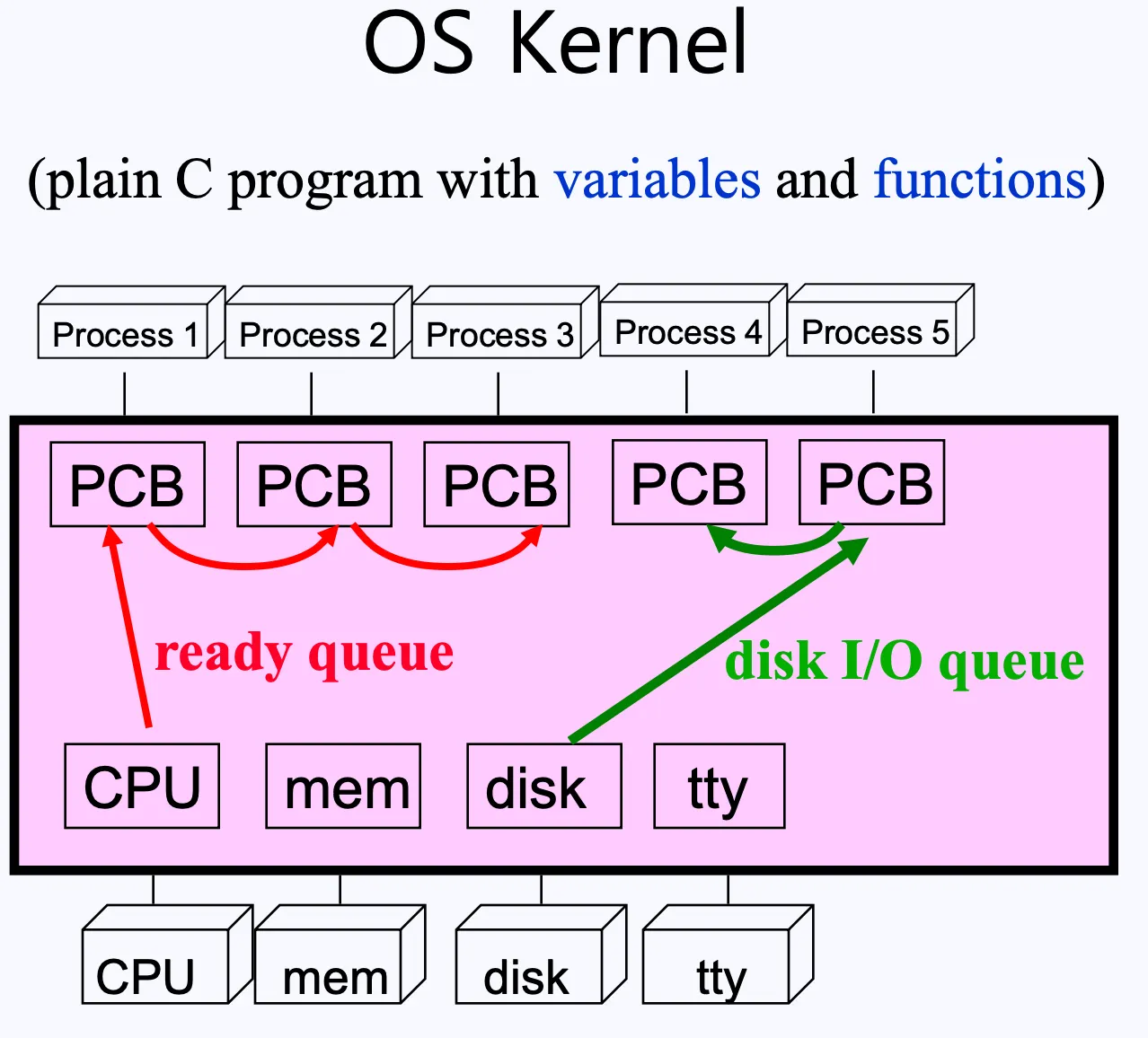 OS Kernel

(plain C program with variables and functions)

Process 1
Process 2
Process 3
Process 4
Process 5

PCB
PCB
PCB
PCB
PCB

ready queue

disk I/O queue

CPU
mem
disk
tty

CPU
mem
disk
tty